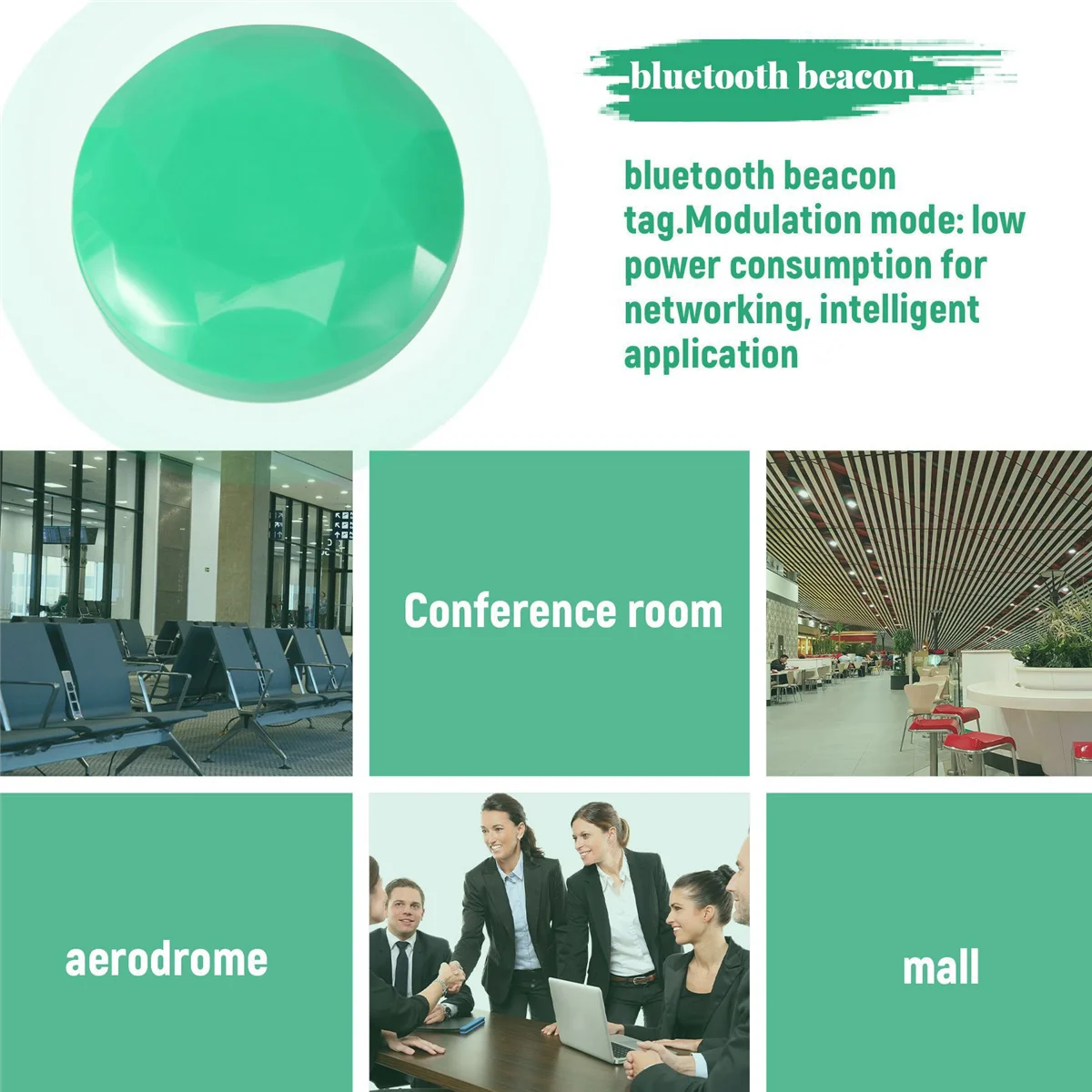 bluetooth beacon

bluetooth beacon tag.Modulation mode: low power consumption for networking, intelligent application

Conference room

aerodrome

mall